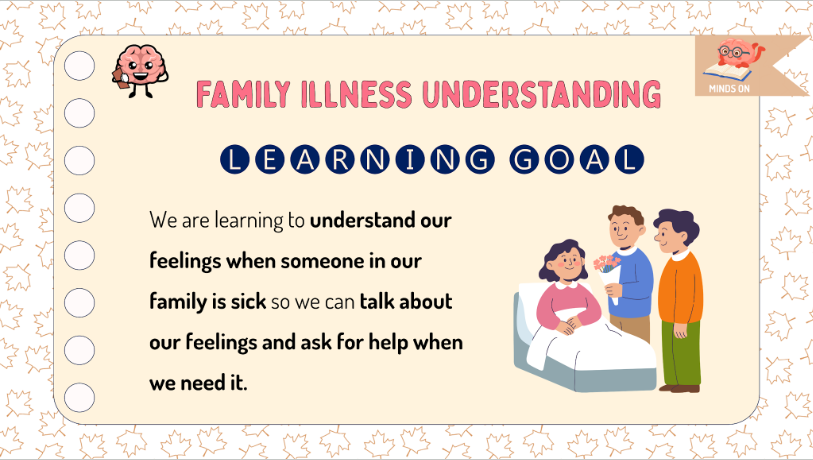 MINDS ON

FAMILY ILLNESS UNDERSTANDING

LEARNING GOAL

We are learning to understand our feelings when someone in our family is sick so we can talk about our feelings and ask for help when we need it.